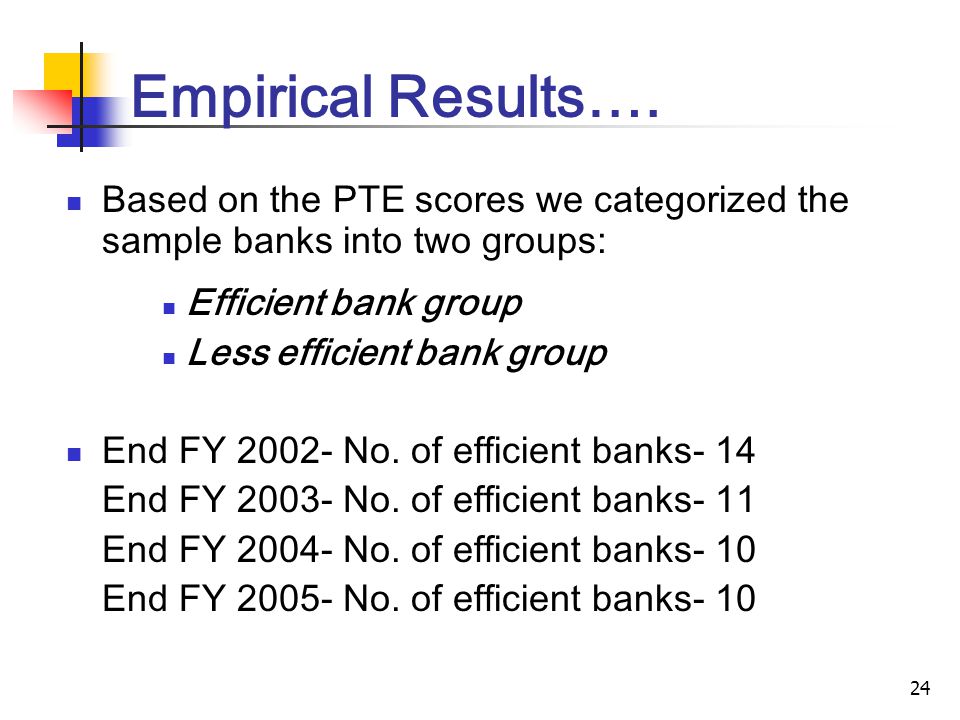 Empirical Results….

Based on the PTE scores we categorized the sample banks into two groups:

Efficient bank group
Less efficient bank group

End FY 2002- No. of efficient banks- 14
End FY 2003- No. of efficient banks- 11
End FY 2004- No. of efficient banks- 10
End FY 2005- No. of efficient banks- 10

24